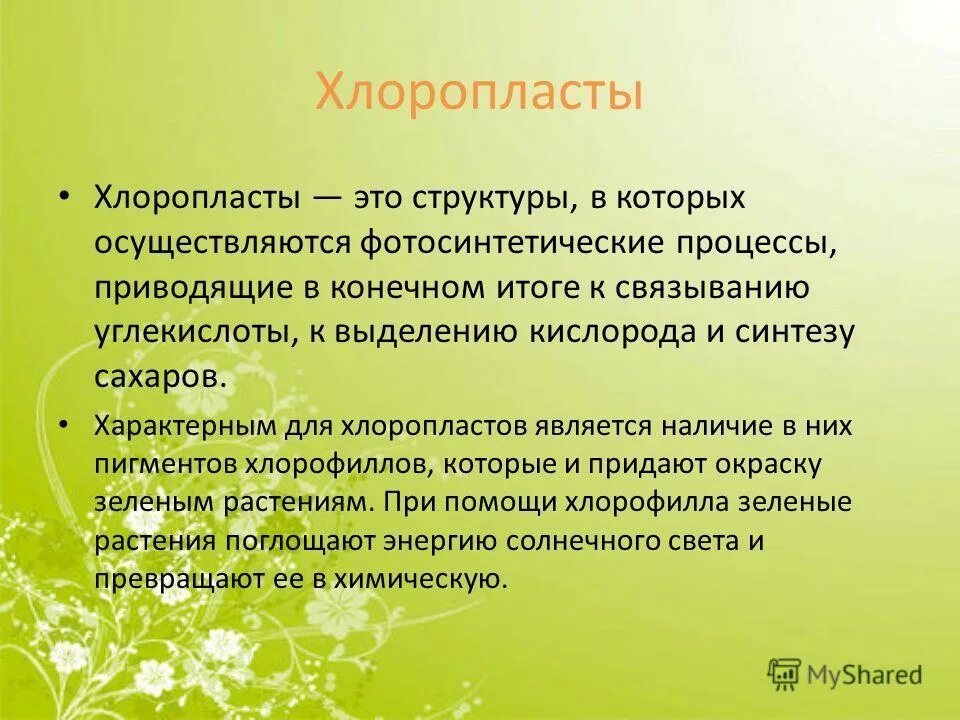 Хлоропласты

• Хлоропласты — это структуры, в которых осуществляются фотосинтетические процессы, приводящие в конечном итоге к связыванию углекислоты, к выделению кислорода и синтезу сахаров.

• Характерным для хлоропластов является наличие в них пигментов хлорофиллов, которые и придают окраску зеленым растениям. При помощи хлорофилла зеленые растения поглощают энергию солнечного света и превращают ее в химическую.

MyShared